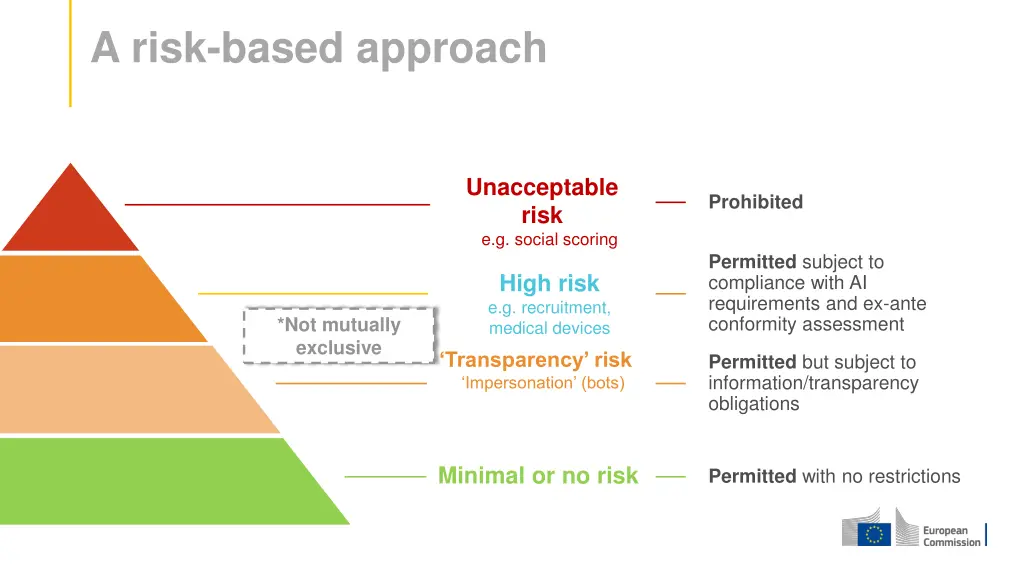 A risk-based approach

Unacceptable risk
e.g. social scoring

Prohibited

High risk
e.g. recruitment, medical devices

Permitted subject to compliance with AI requirements and ex-ante conformity assessment

*Not mutually exclusive

'Transparency' risk
'Impersonation' (bots)

Permitted but subject to information/transparency obligations

Minimal or no risk

Permitted with no restrictions

European Commission